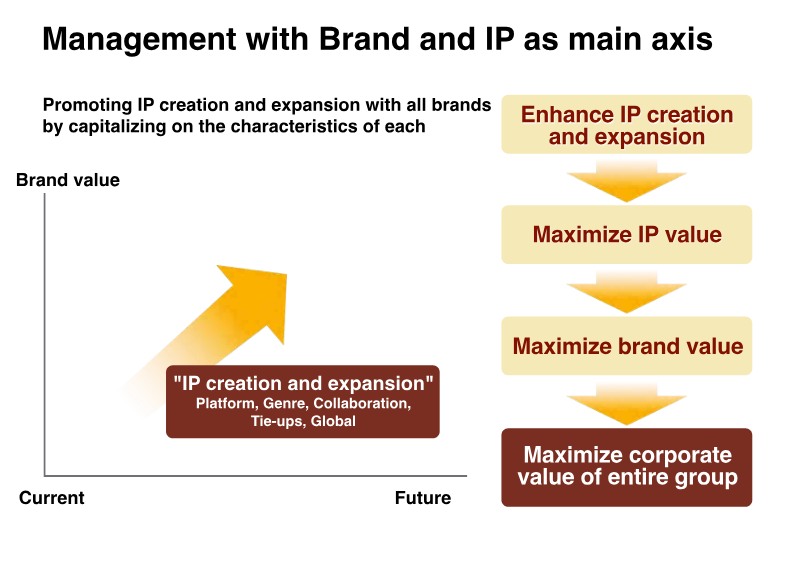 Management with Brand and IP as main axis

Promoting IP creation and expansion with all brands by capitalizing on the characteristics of each

Brand value

"IP creation and expansion"
Platform, Genre, Collaboration, Tie-ups, Global

Current

Future

Enhance IP creation and expansion

Maximize IP value

Maximize brand value

Maximize corporate value of entire group